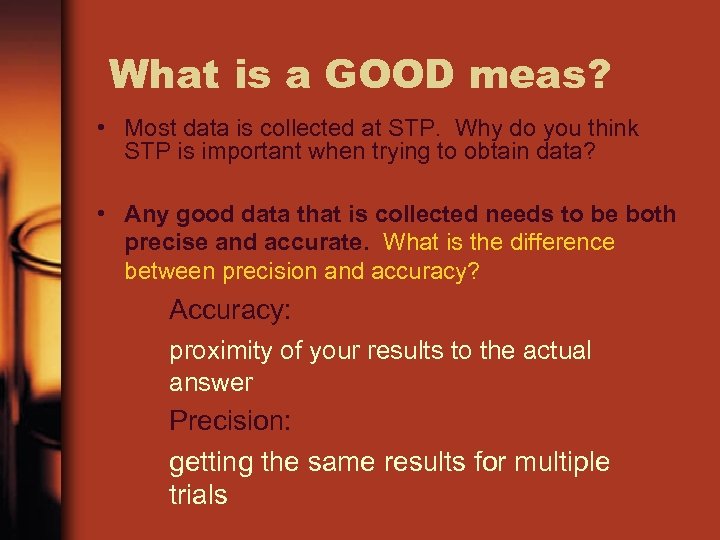 What is a GOOD meas?

• Most data is collected at STP. Why do you think STP is important when trying to obtain data?

• Any good data that is collected needs to be both precise and accurate. What is the difference between precision and accuracy?

Accuracy:

proximity of your results to the actual answer

Precision:

getting the same results for multiple trials